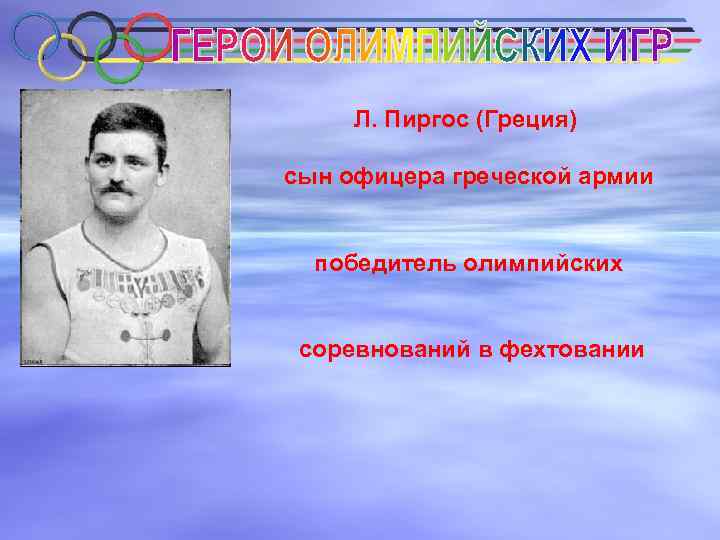 ГЕРОИ ОЛИМПИЙСКИХ ИГР

Л. Пиргос (Греция)

сын офицера греческой армии

победитель олимпийских

соревнований в фехтовании